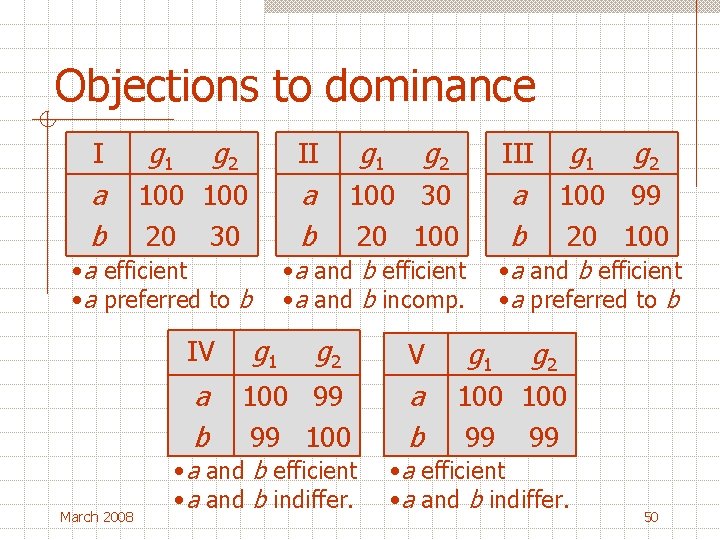 Objections to dominance

| I | $g_1$ | $g_2$ |
|---|---|---|
| $a$ | 100 | 100 |
| $b$ | 20 | 30 |

• $a$ efficient
• $a$ preferred to $b$

| II | $g_1$ | $g_2$ |
|---|---|---|
| $a$ | 100 | 30 |
| $b$ | 20 | 100 |

• $a$ and $b$ efficient
• $a$ and $b$ incomp.

| III | $g_1$ | $g_2$ |
|---|---|---|
| $a$ | 100 | 99 |
| $b$ | 20 | 100 |

• $a$ and $b$ efficient
• $a$ preferred to $b$

| IV | $g_1$ | $g_2$ |
|---|---|---|
| $a$ | 100 | 99 |
| $b$ | 99 | 100 |

• $a$ and $b$ efficient
• $a$ and $b$ indiffer.

| V | $g_1$ | $g_2$ |
|---|---|---|
| $a$ | 100 | 100 |
| $b$ | 99 | 99 |

• $a$ efficient
• $a$ and $b$ indiffer.

March 2008

50